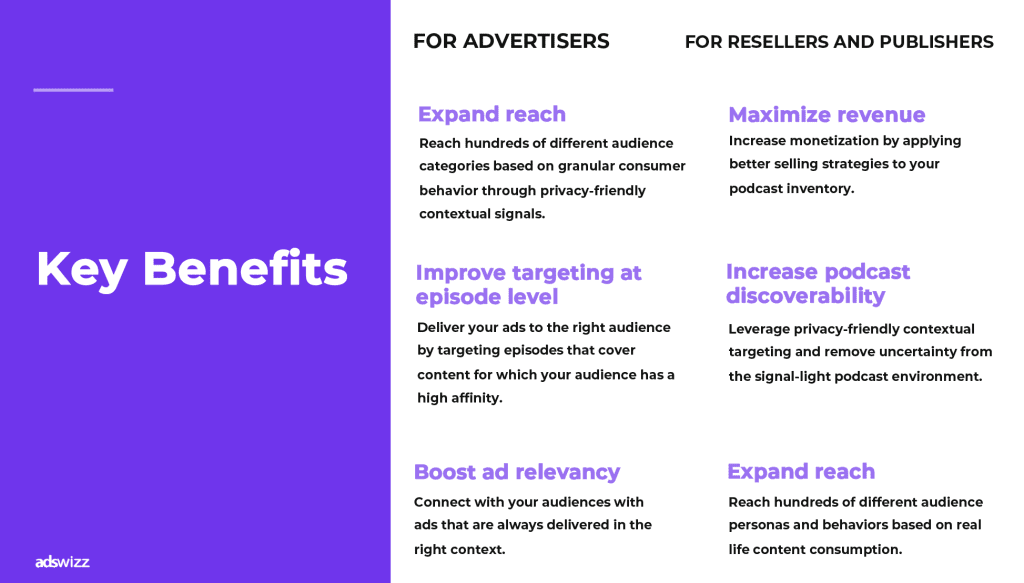 Key Benefits

adswizz

FOR ADVERTISERS

Expand reach
Reach hundreds of different audience categories based on granular consumer behavior through privacy-friendly contextual signals.

Improve targeting at episode level
Deliver your ads to the right audience by targeting episodes that cover content for which your audience has a high affinity.

Boost ad relevancy
Connect with your audiences with ads that are always delivered in the right context.

FOR RESELLERS AND PUBLISHERS

Maximize revenue
Increase monetization by applying better selling strategies to your podcast inventory.

Increase podcast discoverability
Leverage privacy-friendly contextual targeting and remove uncertainty from the signal-light podcast environment.

Expand reach
Reach hundreds of different audience personas and behaviors based on real life content consumption.